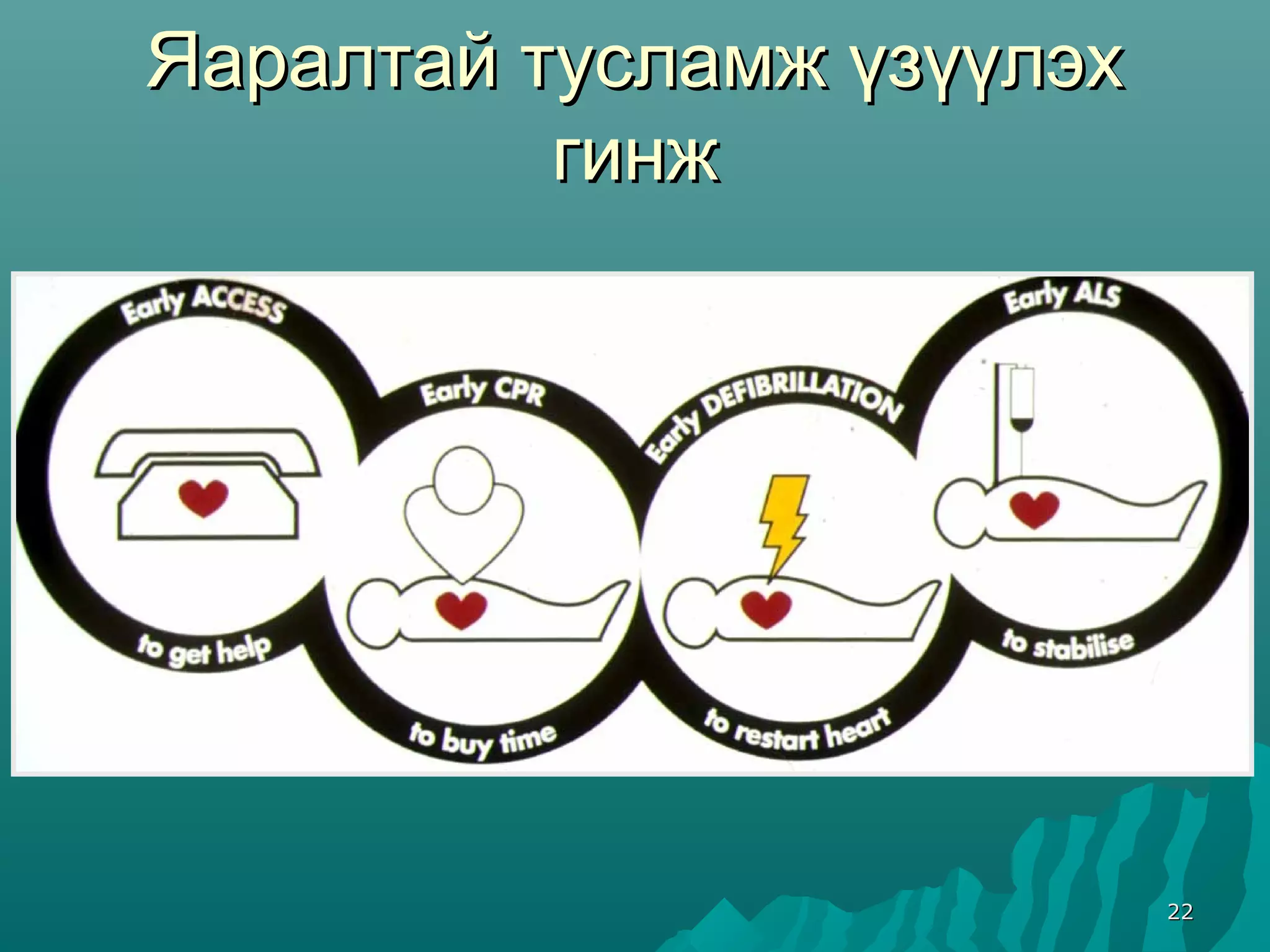 Яаралтай тусламж үзүүлэх гинж

Early ACCESS

to get help

Early CPR

to buy time

Early DEFIBRILLATION

to restart heart

Early ALS

to stabilise

22